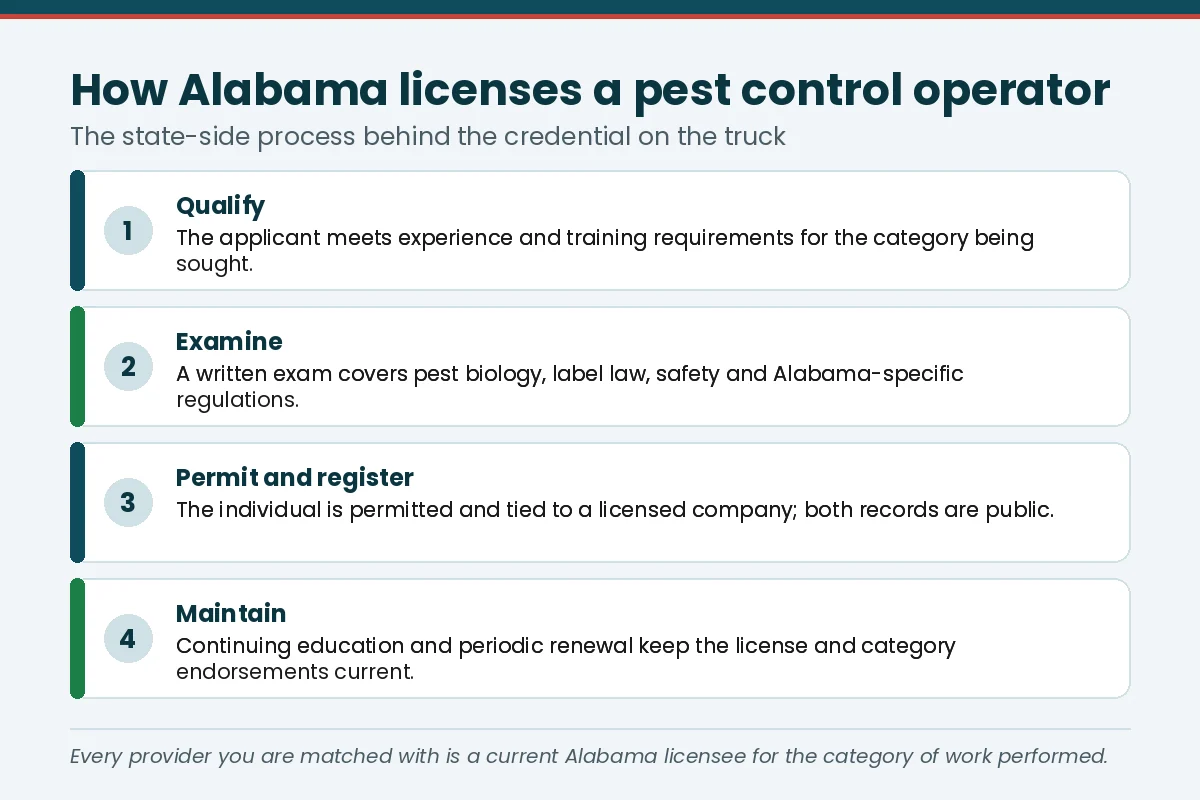 How Alabama licenses a pest control operator

The state-side process behind the credential on the truck

1

Qualify

The applicant meets experience and training requirements for the category being sought.

2

Examine

A written exam covers pest biology, label law, safety and Alabama-specific regulations.

3

Permit and register

The individual is permitted and tied to a licensed company; both records are public.

4

Maintain

Continuing education and periodic renewal keep the license and category endorsements current.

Every provider you are matched with is a current Alabama licensee for the category of work performed.